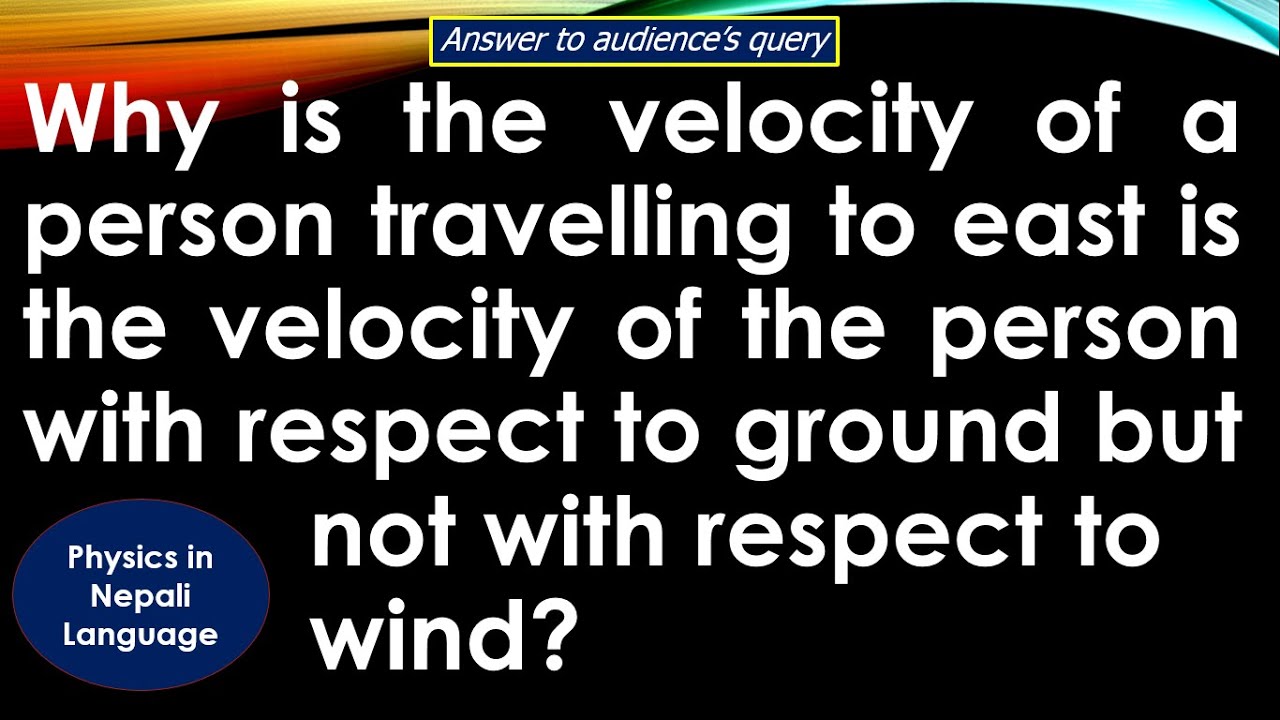 Answer to audience's query

Why is the velocity of a person travelling to east is the velocity of the person with respect to ground but not with respect to wind?

Physics in Nepali Language